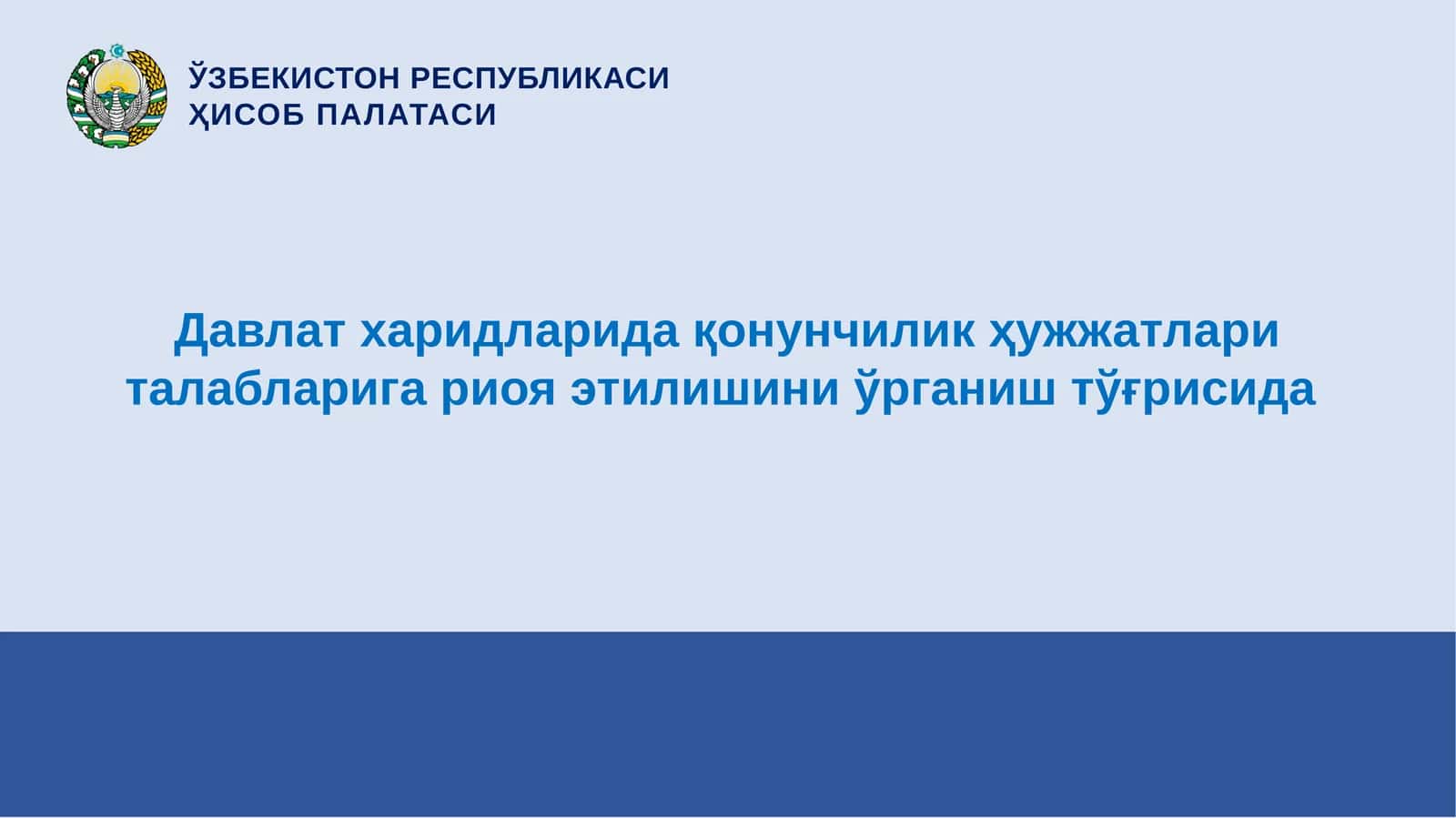 ЎЗБЕКИСТОН РЕСПУБЛИКАСИ
ҲИСОБ ПАЛАТАСИ

Давлат харидларида қонунчилик ҳужжатлари талабларига риоя этилишини ўрганиш тўғрисида